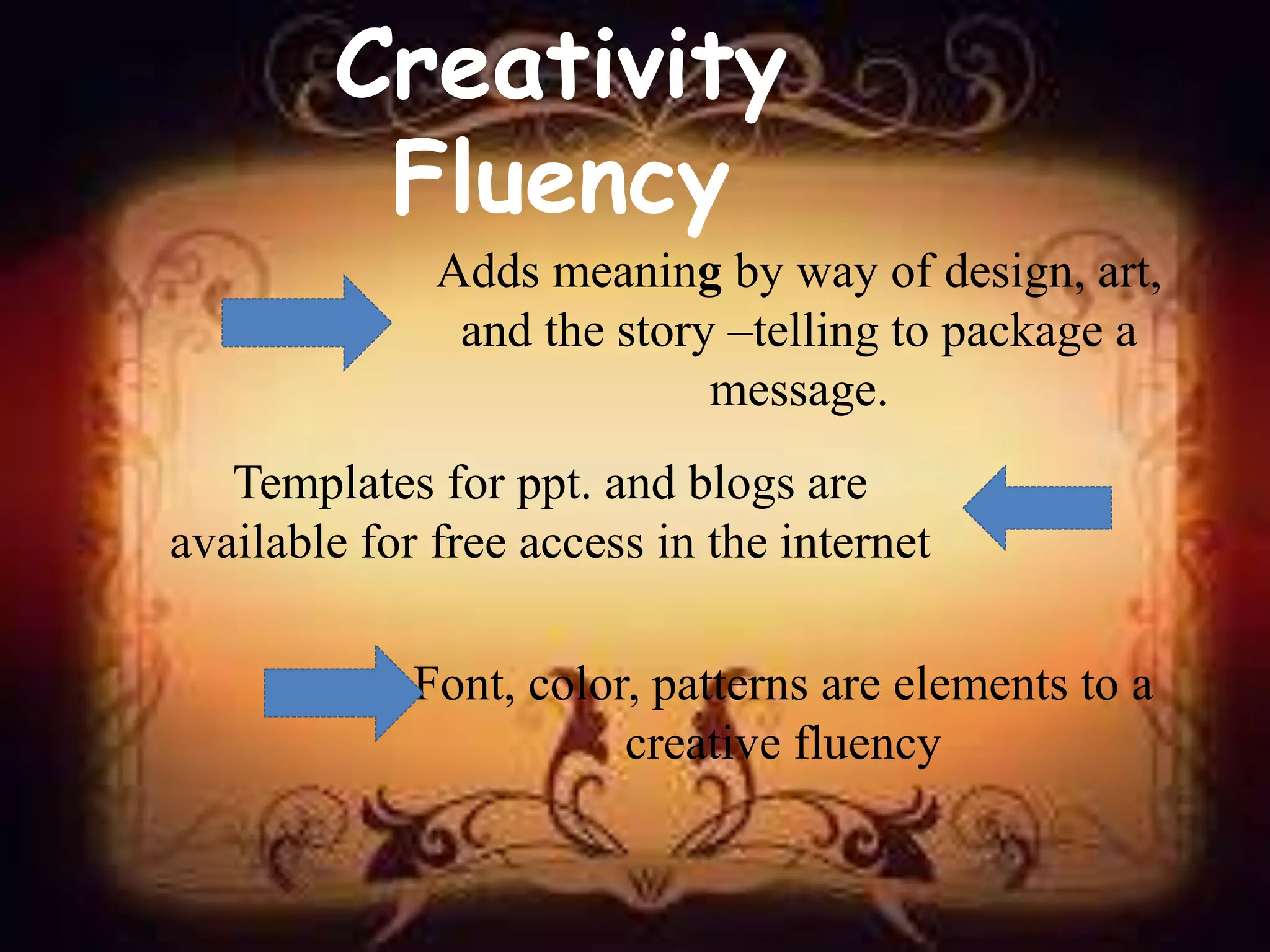 Creativity Fluency

Adds meaning by way of design, art, and the story –telling to package a message.

Templates for ppt. and blogs are available for free access in the internet

Font, color, patterns are elements to a creative fluency